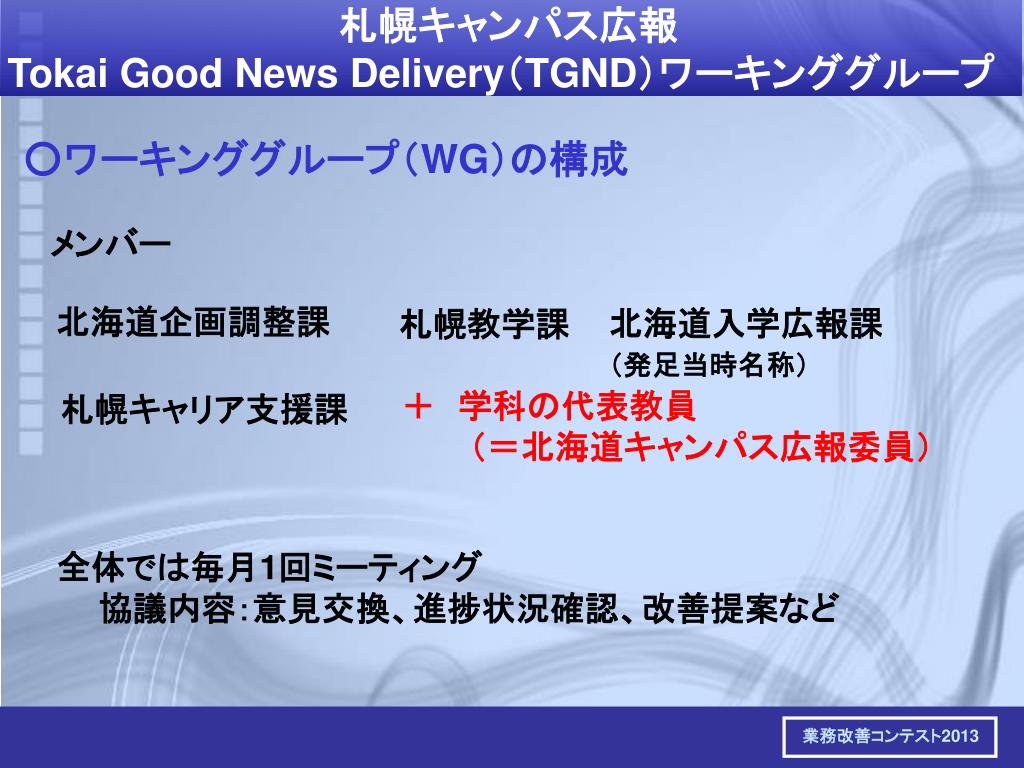 札幌キャンパス広報
Tokai Good News Delivery（TGND）ワーキンググループ

○ワーキンググループ（WG）の構成

メンバー

北海道企画調整課　札幌教学課　北海道入学広報課
（発足当時名称）

札幌キャリア支援課　＋ 学科の代表教員
（＝北海道キャンパス広報委員）

全体では毎月1回ミーティング
協議内容：意見交換、進捗状況確認、改善提案など

業務改善コンテスト2013